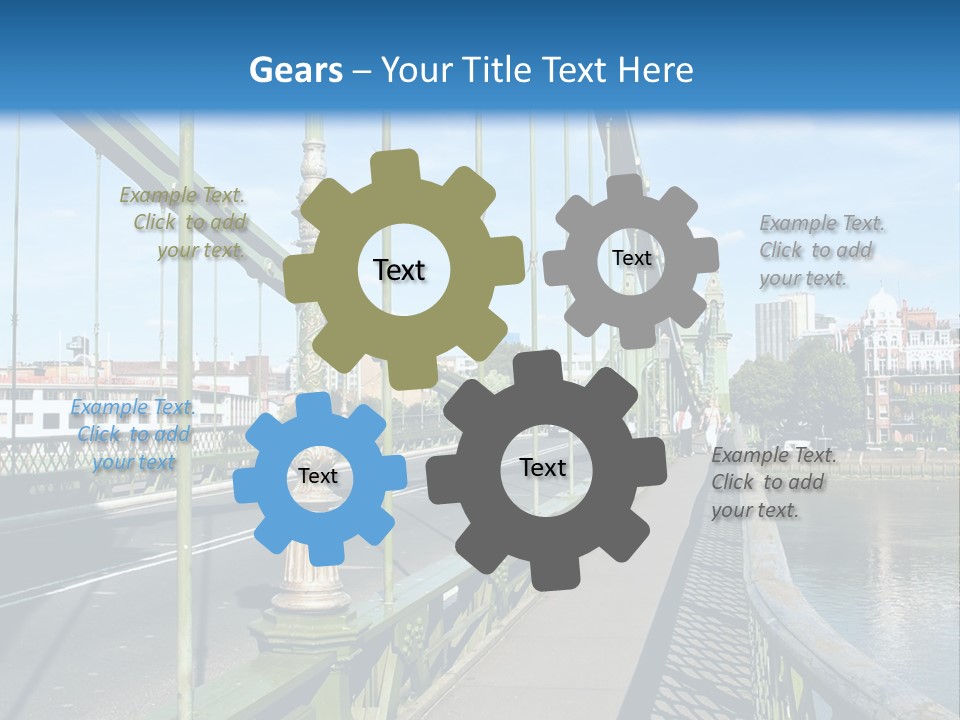 Gears – Your Title Text Here

Example Text. Click to add your text.

Text

Text

Example Text. Click to add your text.

Example Text. Click to add your text

Text

Text

Example Text. Click to add your text.